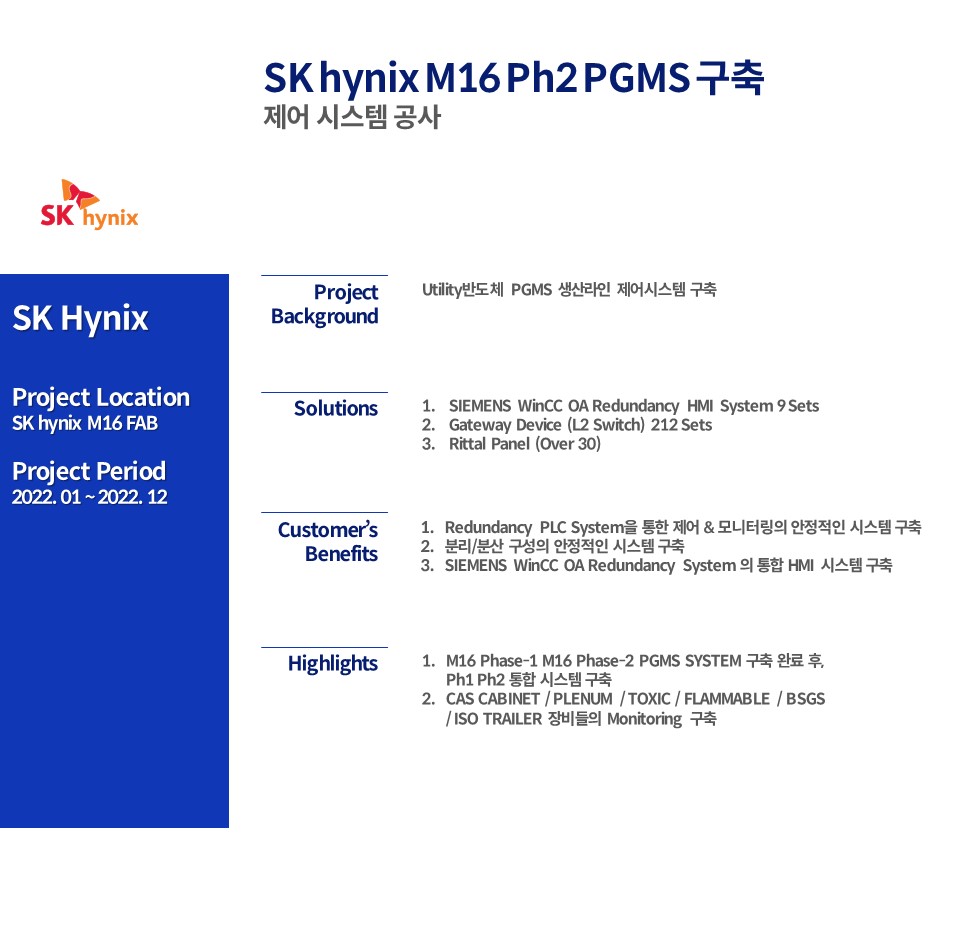 SK hynix M16 Ph2 PGMS 구축
제어 시스템 공사

SK hynix

SK Hynix

Project Location
SK hynix M16 FAB

Project Period
2022. 01 ~ 2022. 12

Project Background

Utility반도체 PGMS 생산라인 제어시스템 구축

Solutions

1. SIEMENS WinCC OA Redundancy HMI System 9 Sets
2. Gateway Device (L2 Switch) 212 Sets
3. Rittal Panel (Over 30)

Customer's Benefits

1. Redundancy PLC System을 통한 제어 & 모니터링의 안정적인 시스템 구축
2. 분리/분산 구성의 안정적인 시스템 구축
3. SIEMENS WinCC OA Redundancy System 의 통합 HMI 시스템 구축

Highlights

1. M16 Phase-1 M16 Phase-2 PGMS SYSTEM 구축 완료 후, Ph1 Ph2 통합 시스템 구축
2. CAS CABINET / PLENUM / TOXIC / FLAMMABLE / BSGS / ISO TRAILER 장비들의 Monitoring 구축